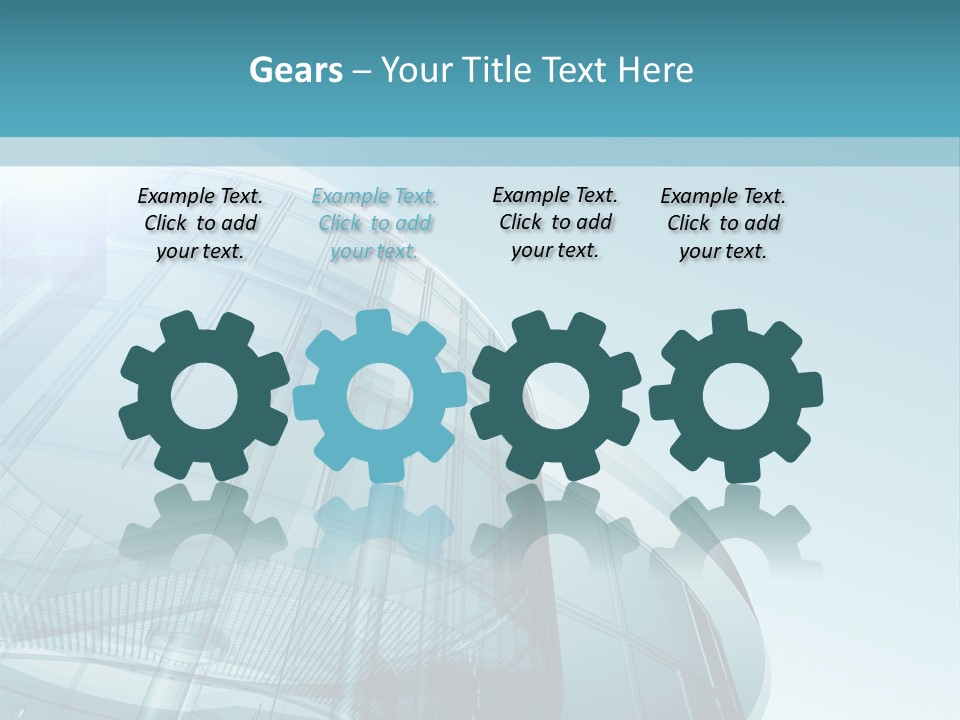 Gears – Your Title Text Here

Example Text. Click to add your text.

Example Text. Click to add your text.

Example Text. Click to add your text.

Example Text. Click to add your text.